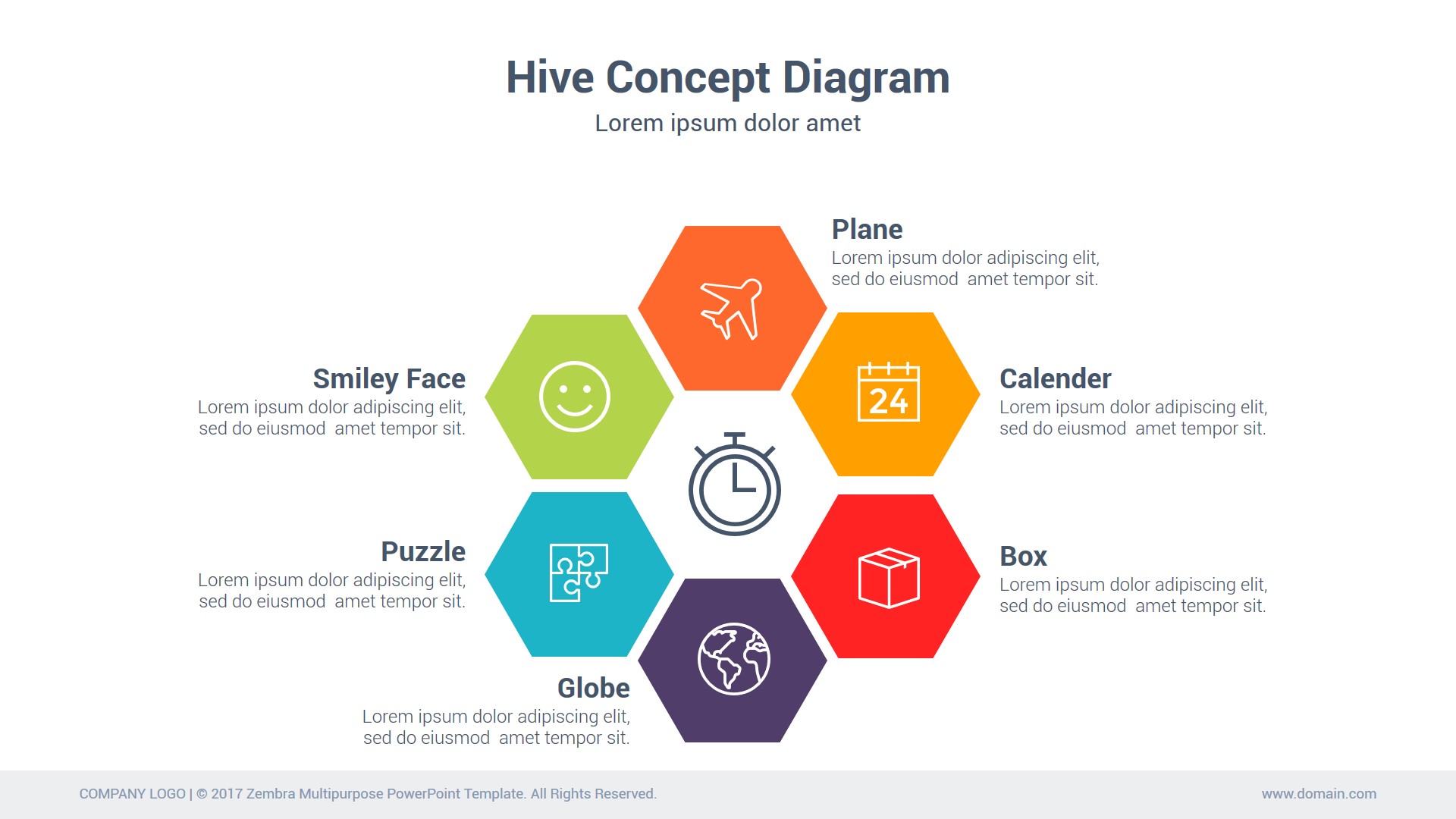 Hive Concept Diagram

Lorem ipsum dolor amet

Plane

Lorem ipsum dolor adipiscing elit, sed do eiusmod amet tempor sit.

Smiley Face

Lorem ipsum dolor adipiscing elit, sed do eiusmod amet tempor sit.

24

Calender

Lorem ipsum dolor adipiscing elit, sed do eiusmod amet tempor sit.

Puzzle

Lorem ipsum dolor adipiscing elit, sed do eiusmod amet tempor sit.

Box

Lorem ipsum dolor adipiscing elit, sed do eiusmod amet tempor sit.

Globe

Lorem ipsum dolor adipiscing elit, sed do eiusmod amet tempor sit.

COMPANY LOGO | © 2017 Zembra Multipurpose PowerPoint Template. All Rights Reserved.

www.domain.com